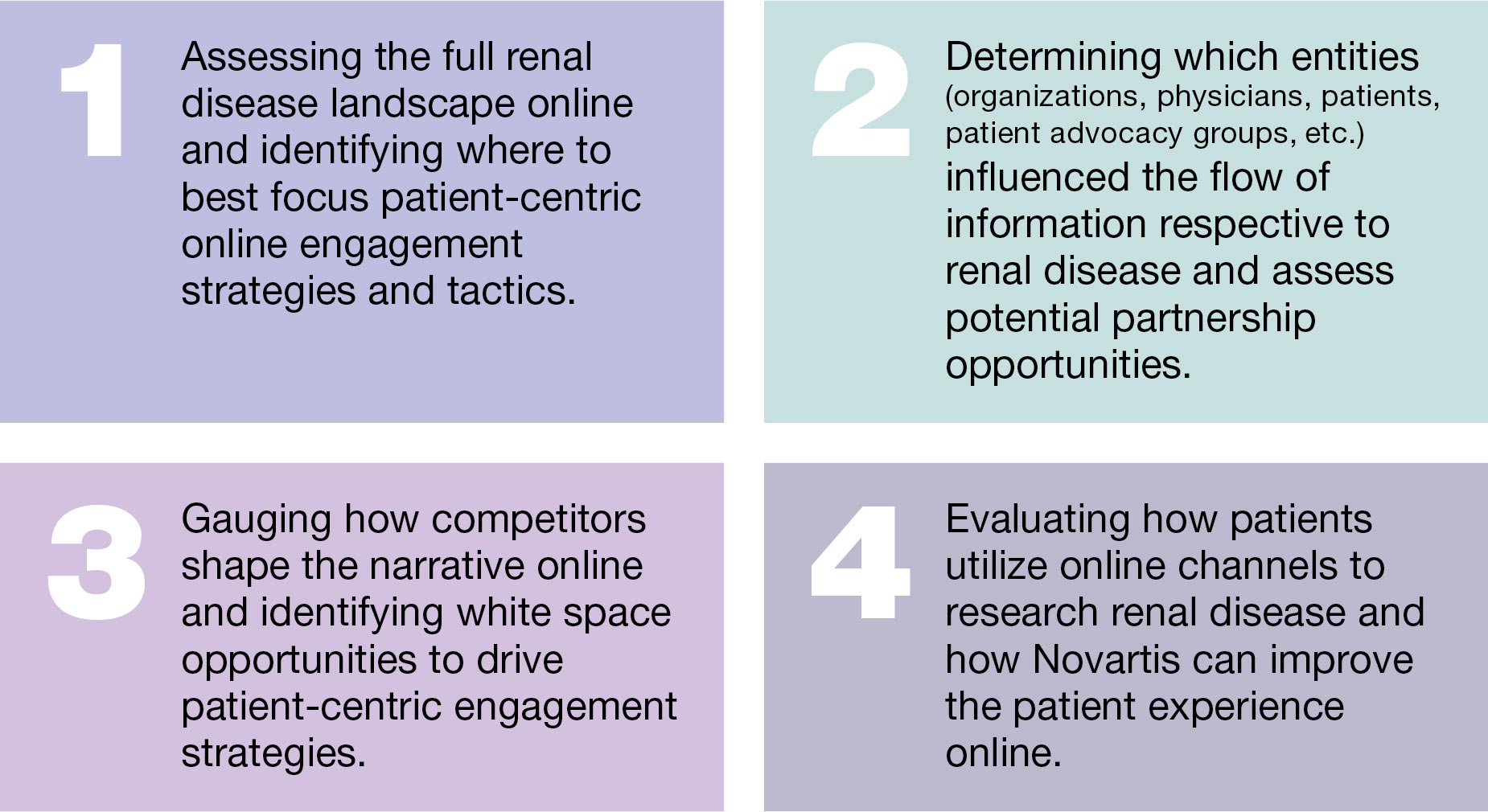 1

Assessing the full renal disease landscape online and identifying where to best focus patient-centric online engagement strategies and tactics.

2

Determining which entities (organizations, physicians, patients, patient advocacy groups, etc.) influenced the flow of information respective to renal disease and assess potential partnership opportunities.

3

Gauging how competitors shape the narrative online and identifying white space opportunities to drive patient-centric engagement strategies.

4

Evaluating how patients utilize online channels to research renal disease and how Novartis can improve the patient experience online.